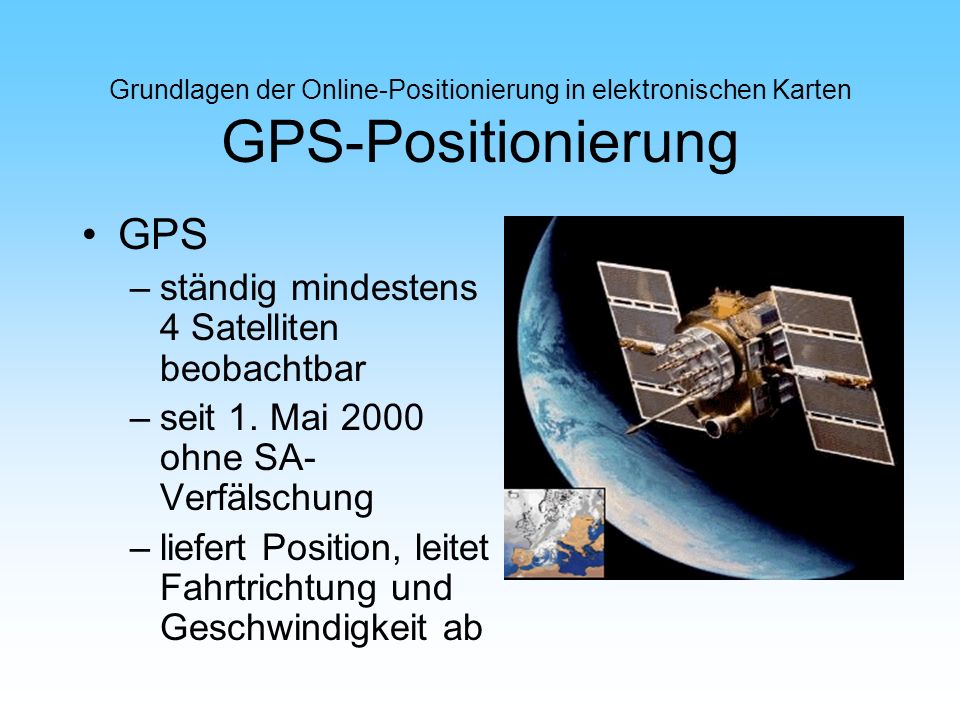 Grundlagen der Online-Positionierung in elektronischen Karten
GPS-Positionierung

• GPS
– ständig mindestens 4 Satelliten beobachtbar
– seit 1. Mai 2000 ohne SA-Verfälschung
– liefert Position, leitet Fahrtrichtung und Geschwindigkeit ab